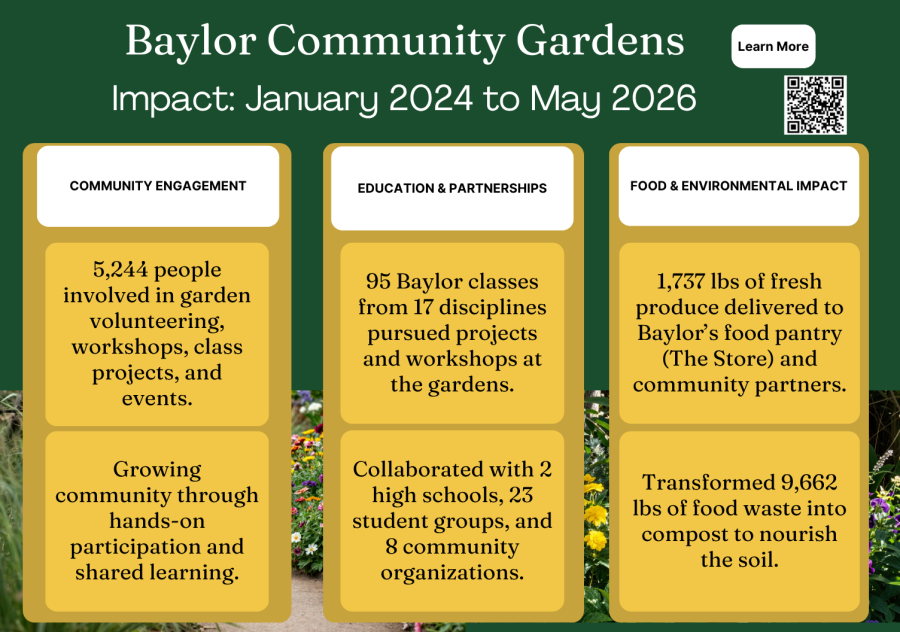 Baylor Community Gardens

Learn More

Impact: January 2024 to May 2026

COMMUNITY ENGAGEMENT

5,244 people involved in garden volunteering, workshops, class projects, and events.

Growing community through hands-on participation and shared learning.

EDUCATION & PARTNERSHIPS

95 Baylor classes from 17 disciplines pursued projects and workshops at the gardens.

Collaborated with 2 high schools, 23 student groups, and 8 community organizations.

FOOD & ENVIRONMENTAL IMPACT

1,737 lbs of fresh produce delivered to Baylor's food pantry (The Store) and community partners.

Transformed 9,662 lbs of food waste into compost to nourish the soil.